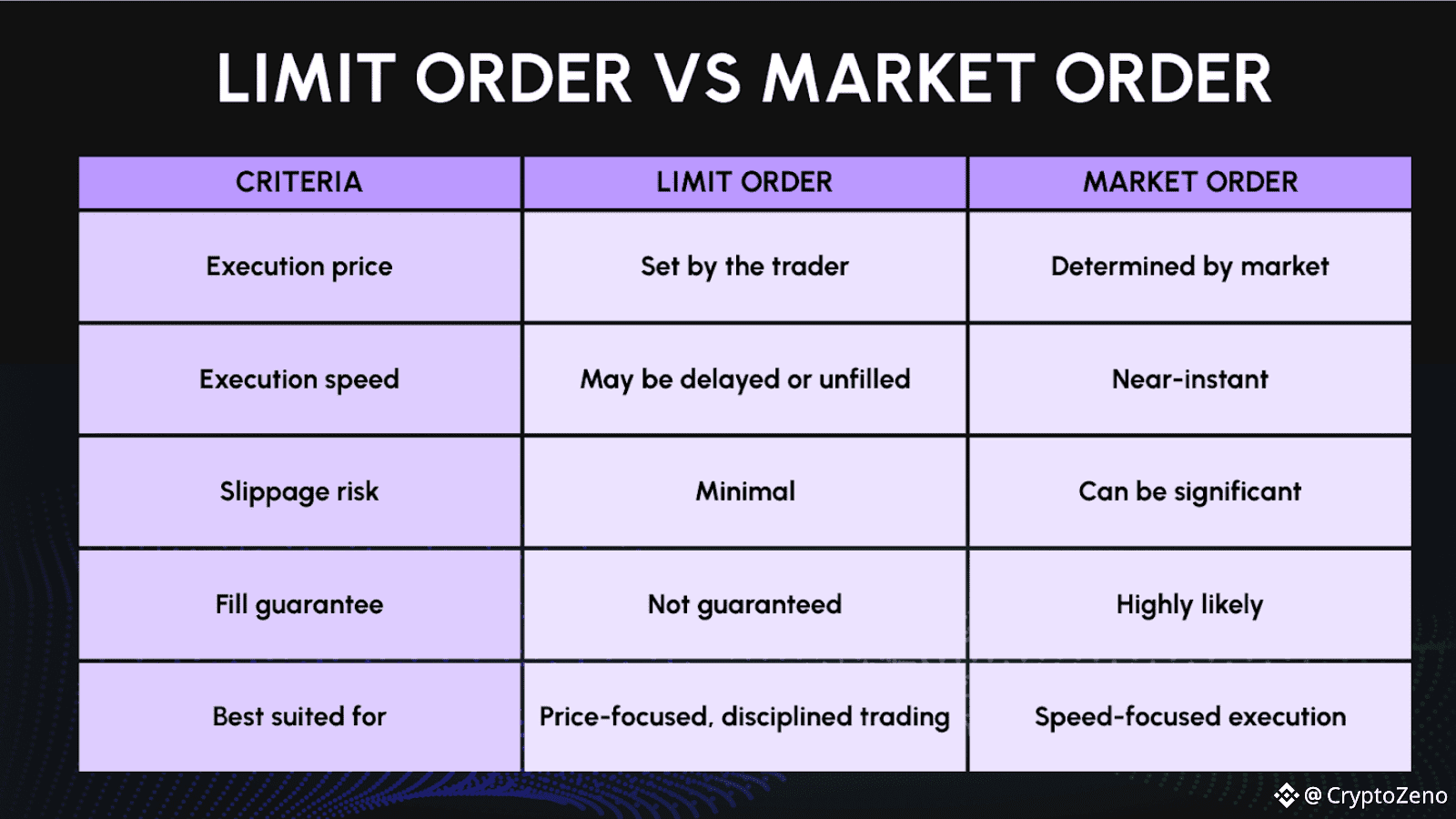 LIMIT ORDER VS MARKET ORDER

| CRITERIA | LIMIT ORDER | MARKET ORDER |
|---|---|---|
| Execution price | Set by the trader | Determined by market |
| Execution speed | May be delayed or unfilled | Near-instant |
| Slippage risk | Minimal | Can be significant |
| Fill guarantee | Not guaranteed | Highly likely |
| Best suited for | Price-focused, disciplined trading | Speed-focused execution |

@ CryptoZeno